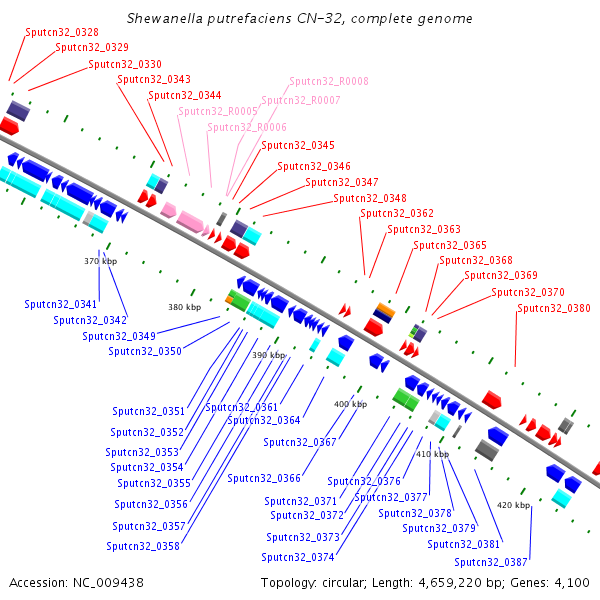 Shewanella putrefaciens CN-32, complete genome

Sputcn32_0328
Sputcn32_0329
Sputcn32_0330
Sputcn32_0343
Sputcn32_0344
Sputcn32_R0008
Sputcn32_R0007
Sputcn32_R0005
Sputcn32_R0006
Sputcn32_0345
Sputcn32_0346
Sputcn32_0347
Sputcn32_0348
Sputcn32_0362
Sputcn32_0363
Sputcn32_0365
Sputcn32_0368
Sputcn32_0369
Sputcn32_0370
Sputcn32_0380

370 kbp
380 kbp
390 kbp
400 kbp
410 kbp
420 kbp

Sputcn32_0341
Sputcn32_0342
Sputcn32_0349
Sputcn32_0350
Sputcn32_0351
Sputcn32_0352
Sputcn32_0353
Sputcn32_0354
Sputcn32_0355
Sputcn32_0356
Sputcn32_0357
Sputcn32_0358
Sputcn32_0361
Sputcn32_0364
Sputcn32_0367
Sputcn32_0366
Sputcn32_0376
Sputcn32_0371
Sputcn32_0377
Sputcn32_0372
Sputcn32_0378
Sputcn32_0373
Sputcn32_0379
Sputcn32_0374
Sputcn32_0381
Sputcn32_0387

Accession: NC_009438
Topology: circular; Length: 4,659,220 bp; Genes: 4,100